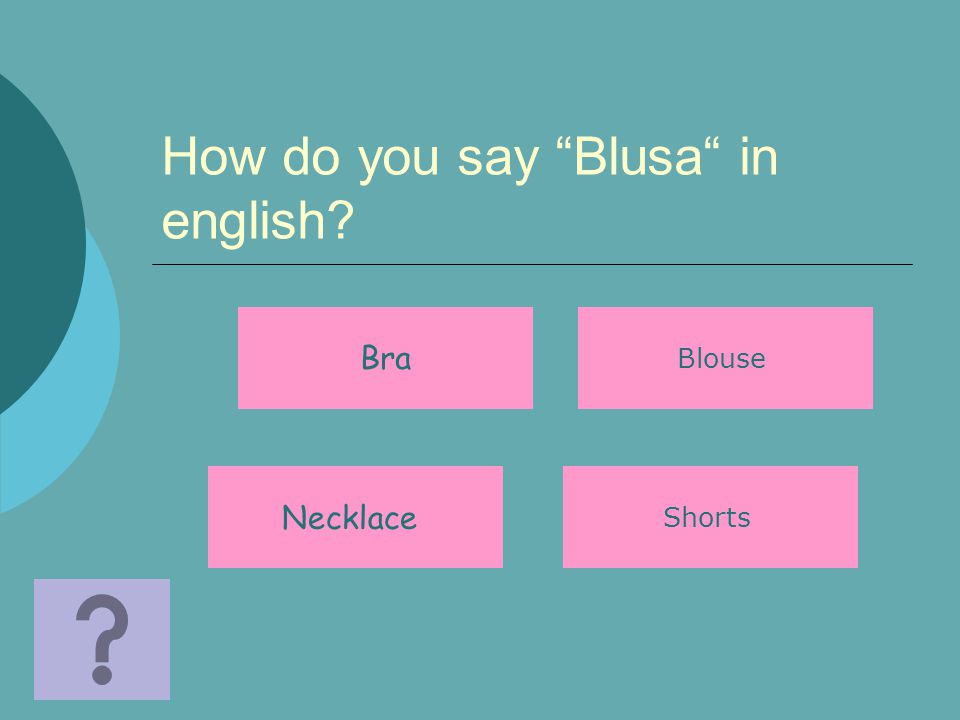 How do you say “Blusa“ in english?

Bra

Blouse

Necklace

Shorts

?